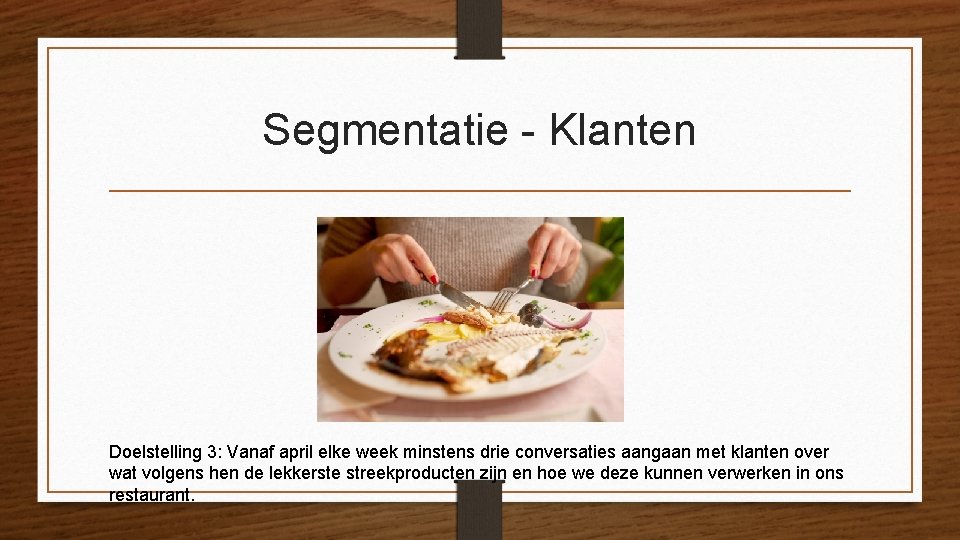 Segmentatie - Klanten

Doelstelling 3: Vanaf april elke week minstens drie conversaties aangaan met klanten over wat volgens hen de lekkerste streekproducten zijn en hoe we deze kunnen verwerken in ons restaurant.